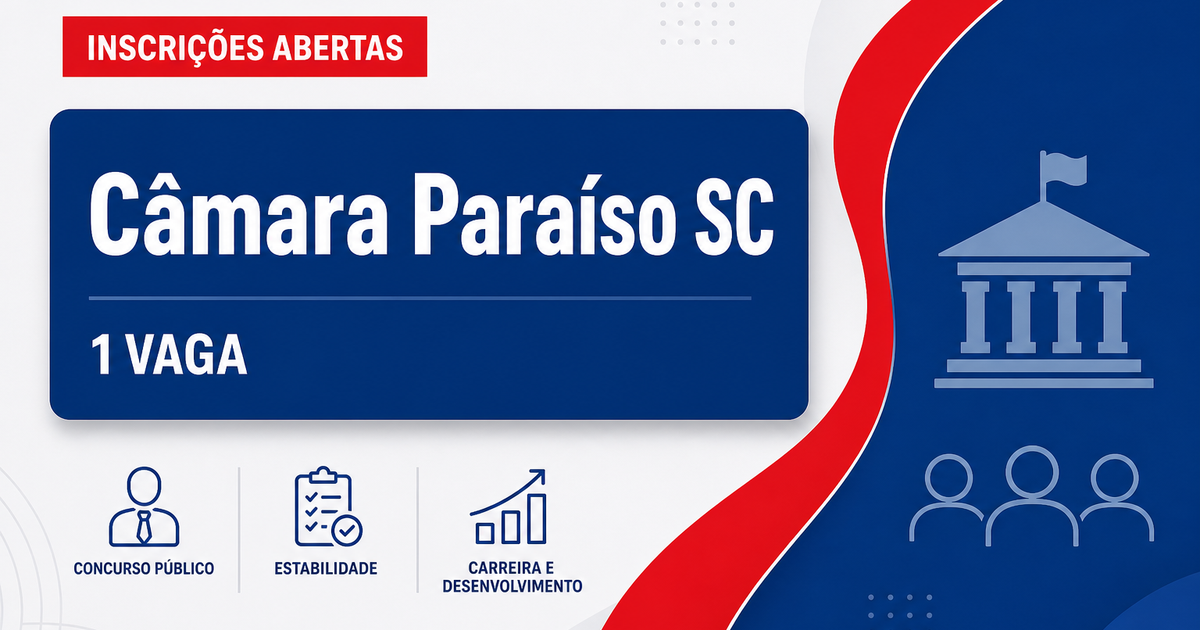 INSCRIÇÕES ABERTAS

Câmara Paraíso SC

1 VAGA

CONCURSO PÚBLICO

ESTABILIDADE

CARREIRA E DESENVOLVIMENTO